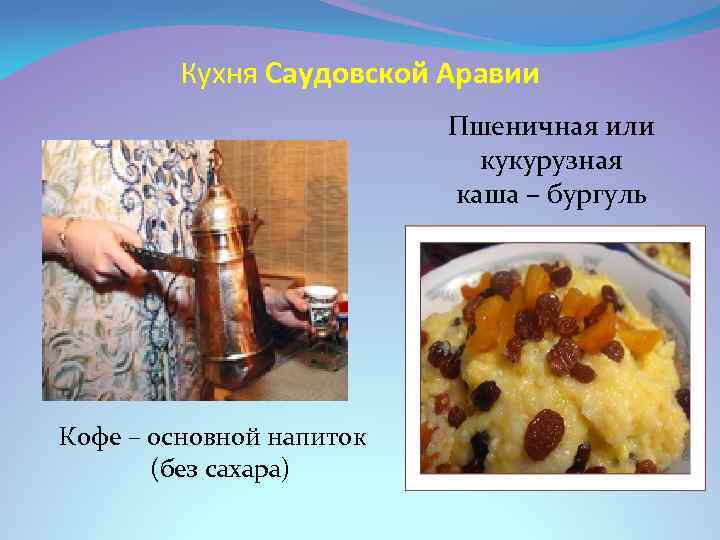 Кухня Саудовской Аравии

Пшеничная или кукурузная каша – бургуль

Кофе – основной напиток (без сахара)